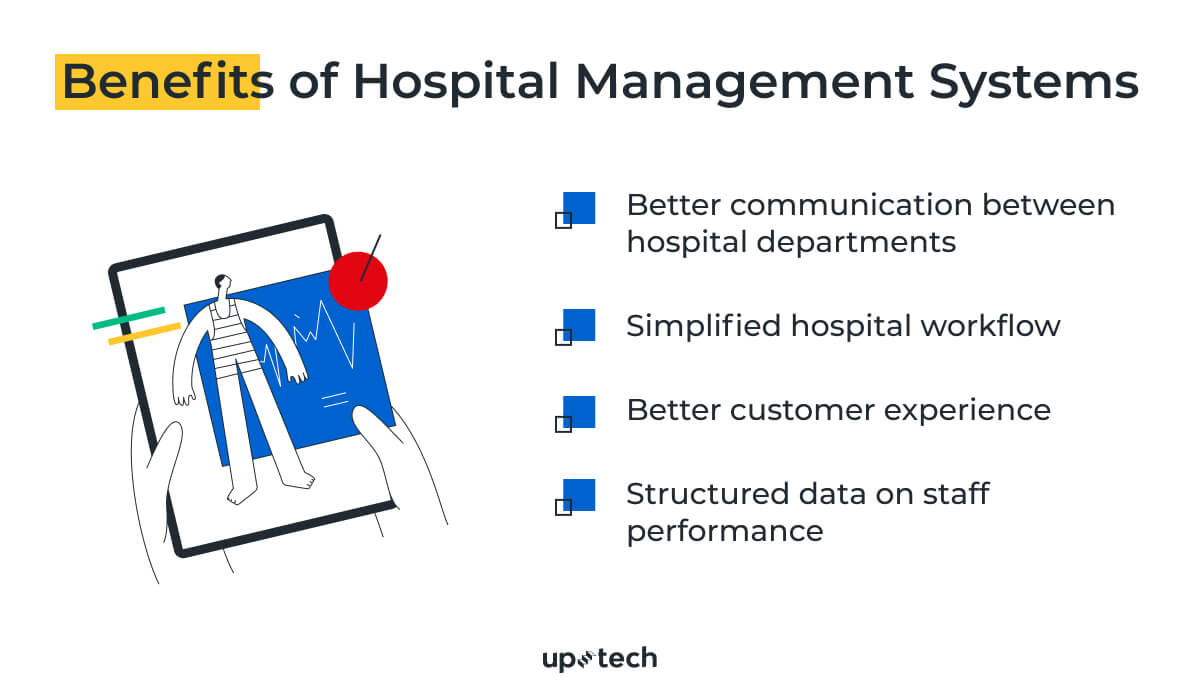 Benefits of Hospital Management Systems

Better communication between hospital departments

Simplified hospital workflow

Better customer experience

Structured data on staff performance

uptech